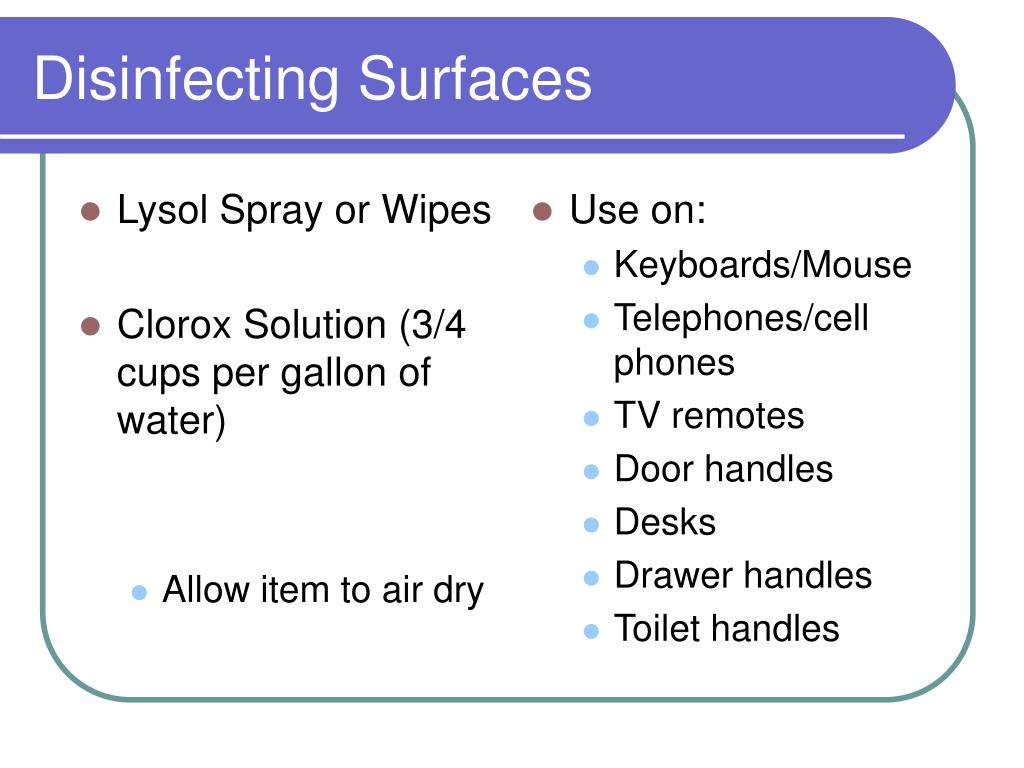 Disinfecting Surfaces

- Lysol Spray or Wipes

- Clorox Solution (3/4 cups per gallon of water)

  - Allow item to air dry

- Use on:
  - Keyboards/Mouse
  - Telephones/cell phones
  - TV remotes
  - Door handles
  - Desks
  - Drawer handles
  - Toilet handles